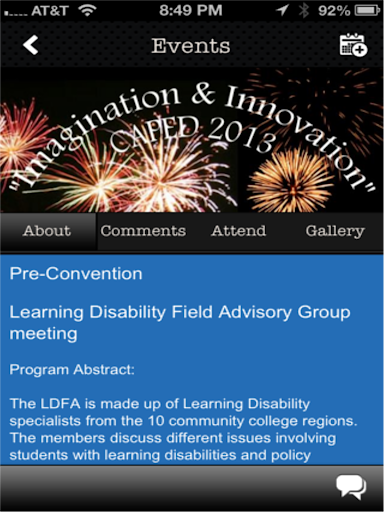 AT&T 8:49 PM 92%

Events

"Imagination & Innovation"
CAPED 2013

About Comments Attend Gallery

Pre-Convention

Learning Disability Field Advisory Group meeting

Program Abstract:

The LDFA is made up of Learning Disability specialists from the 10 community college regions. The members discuss different issues involving students with learning disabilities and policy